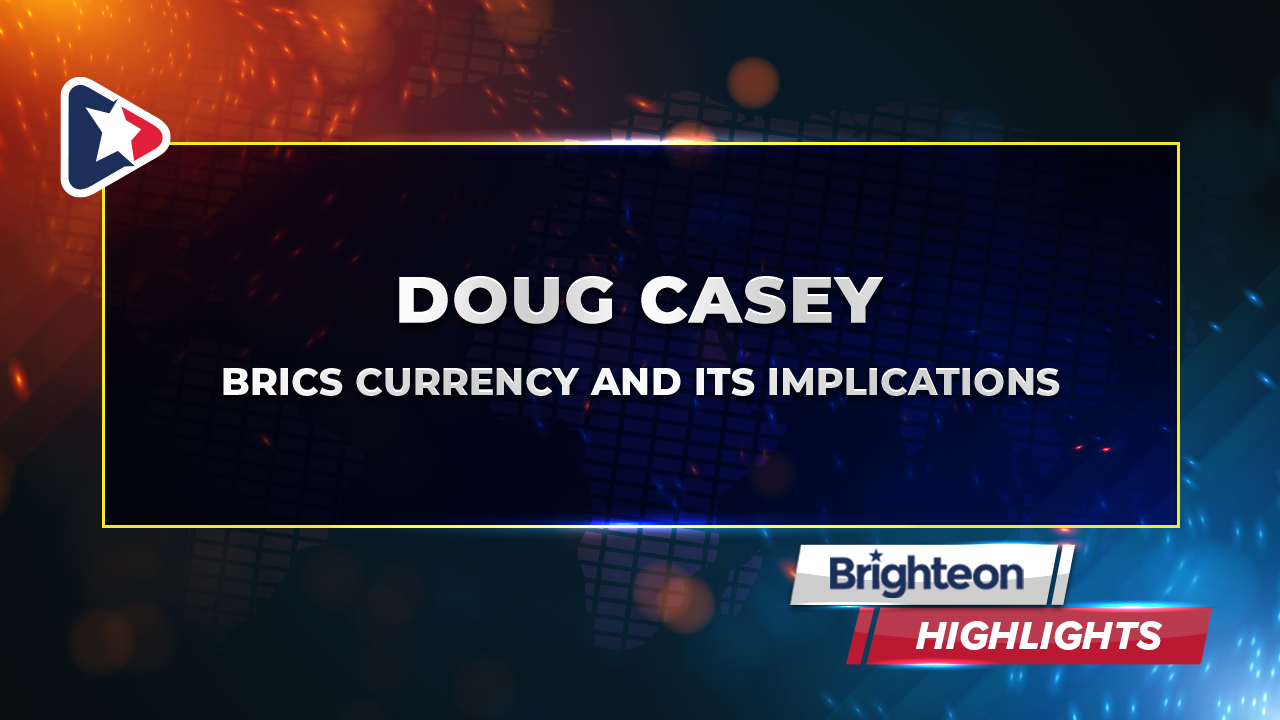 DOUG CASEY

BRICS CURRENCY AND ITS IMPLICATIONS

Brighteon

HIGHLIGHTS